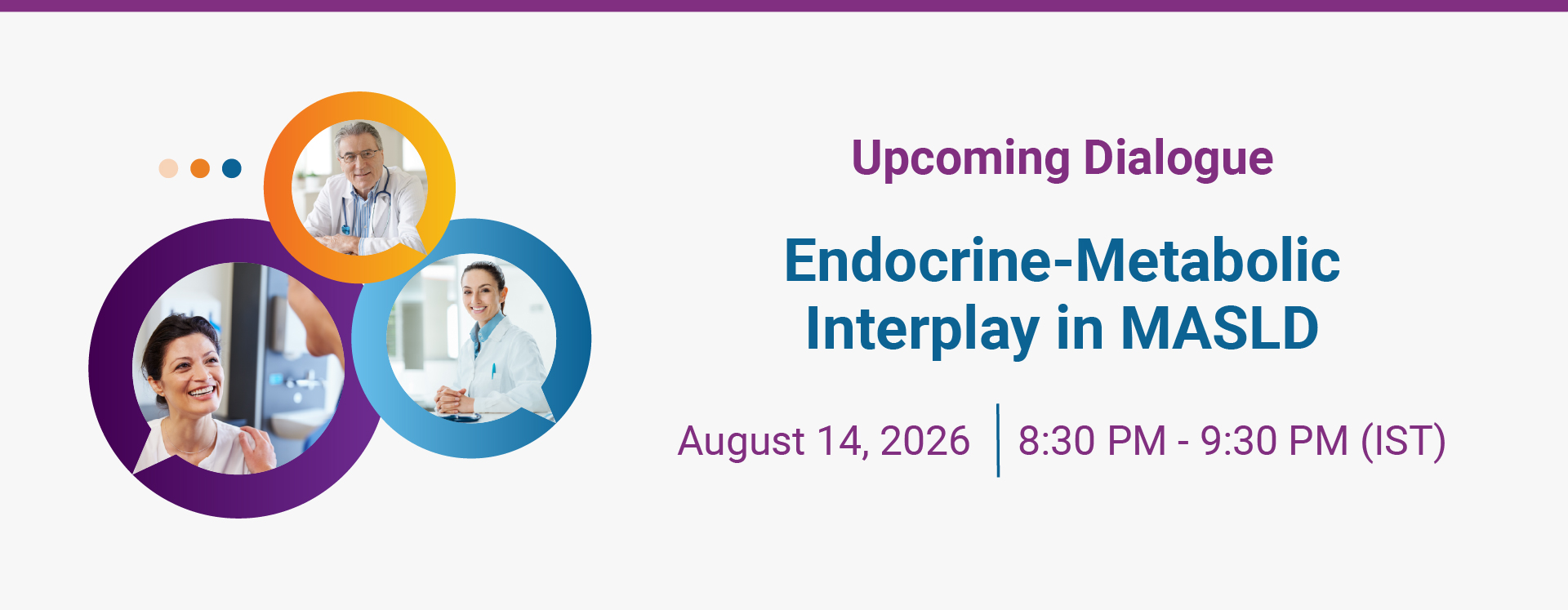 Upcoming Dialogue

Endocrine-Metabolic Interplay in MASLD

August 14, 2026 | 8:30 PM - 9:30 PM (IST)